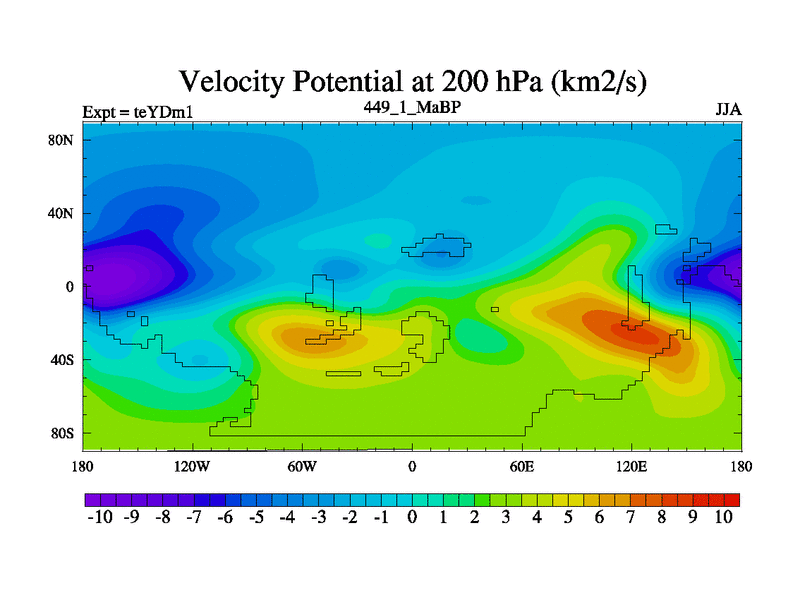 Velocity Potential at 200 hPa (km2/s)

Expt = teYDm1

449_1_MaBP

JJA

80N
40N
0
40S
80S

180 120W 60W 0 60E 120E 180

-10 -9 -8 -7 -6 -5 -4 -3 -2 -1 0 1 2 3 4 5 6 7 8 9 10